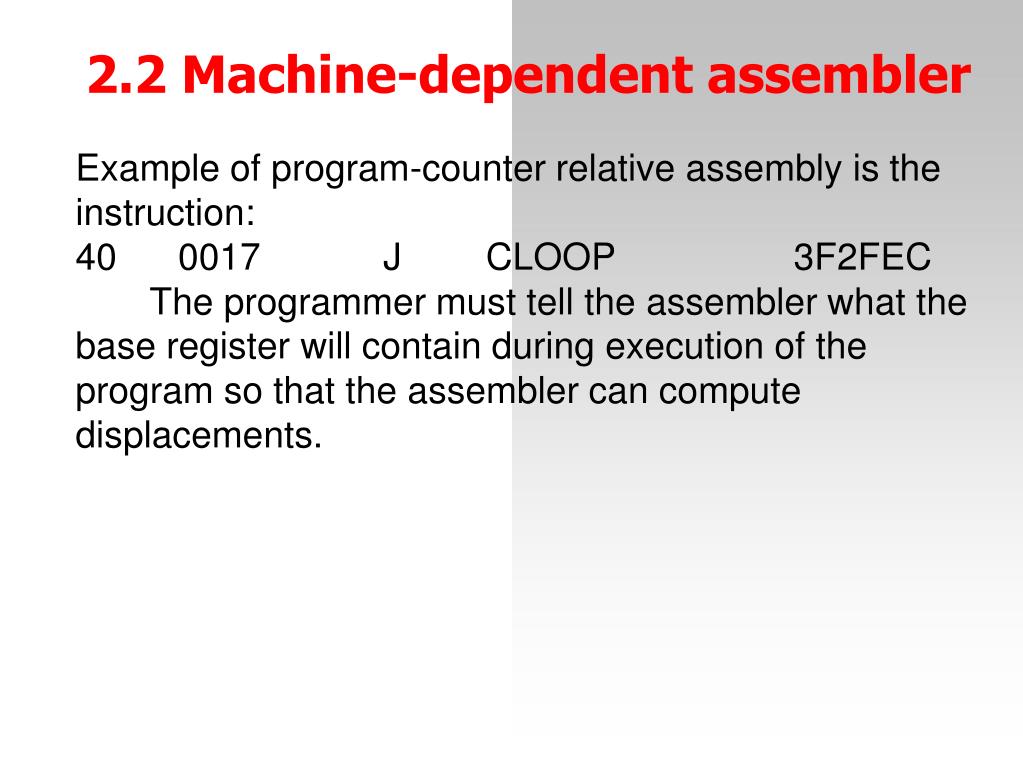 2.2 Machine-dependent assembler

Example of program-counter relative assembly is the instruction:
40 0017 J CLOOP 3F2FEC

The programmer must tell the assembler what the base register will contain during execution of the program so that the assembler can compute displacements.